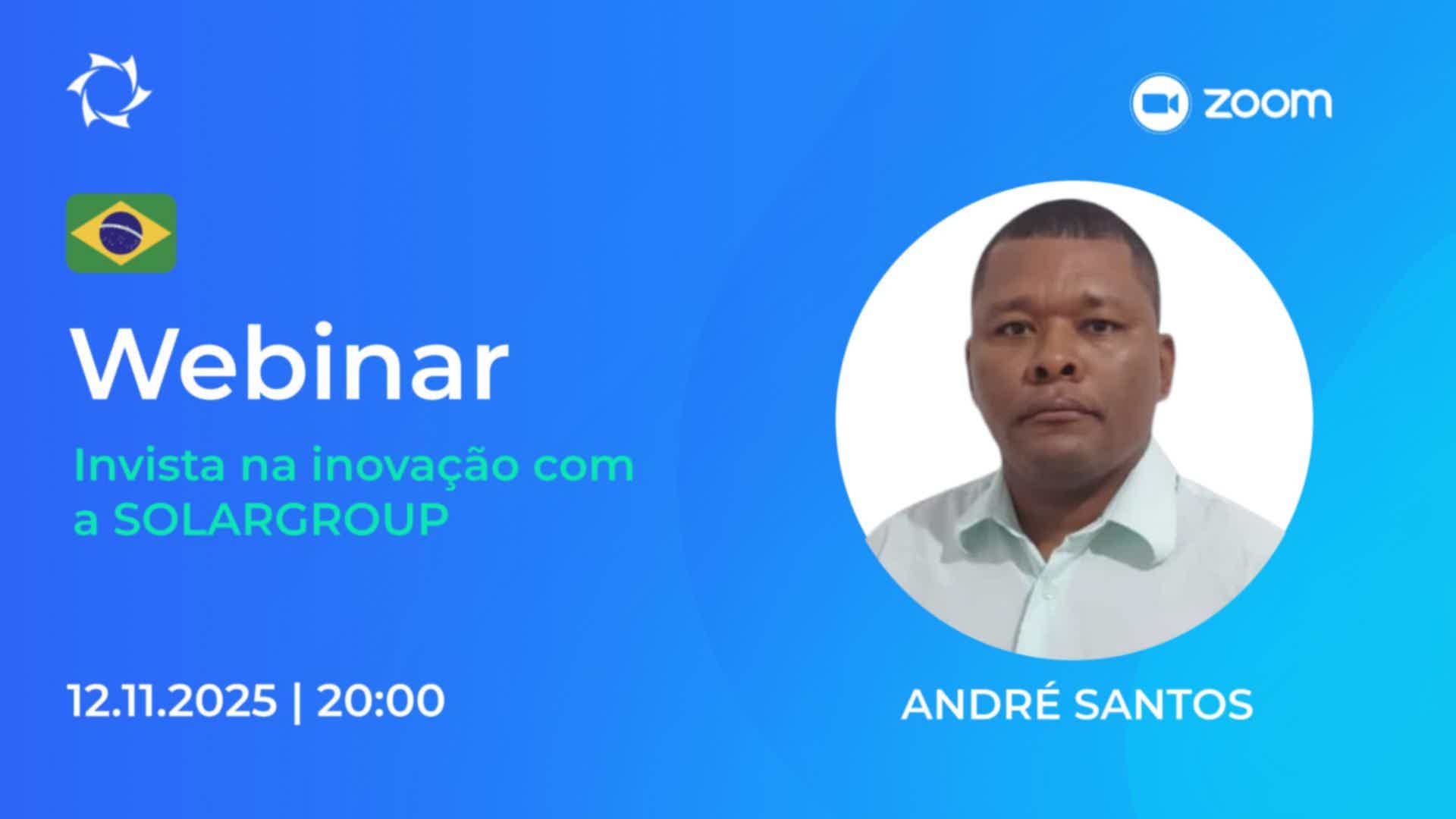 zoom

Webinar

Invista na inovação com a SOLARGROUP

12.11.2025 | 20:00

ANDRÉ SANTOS